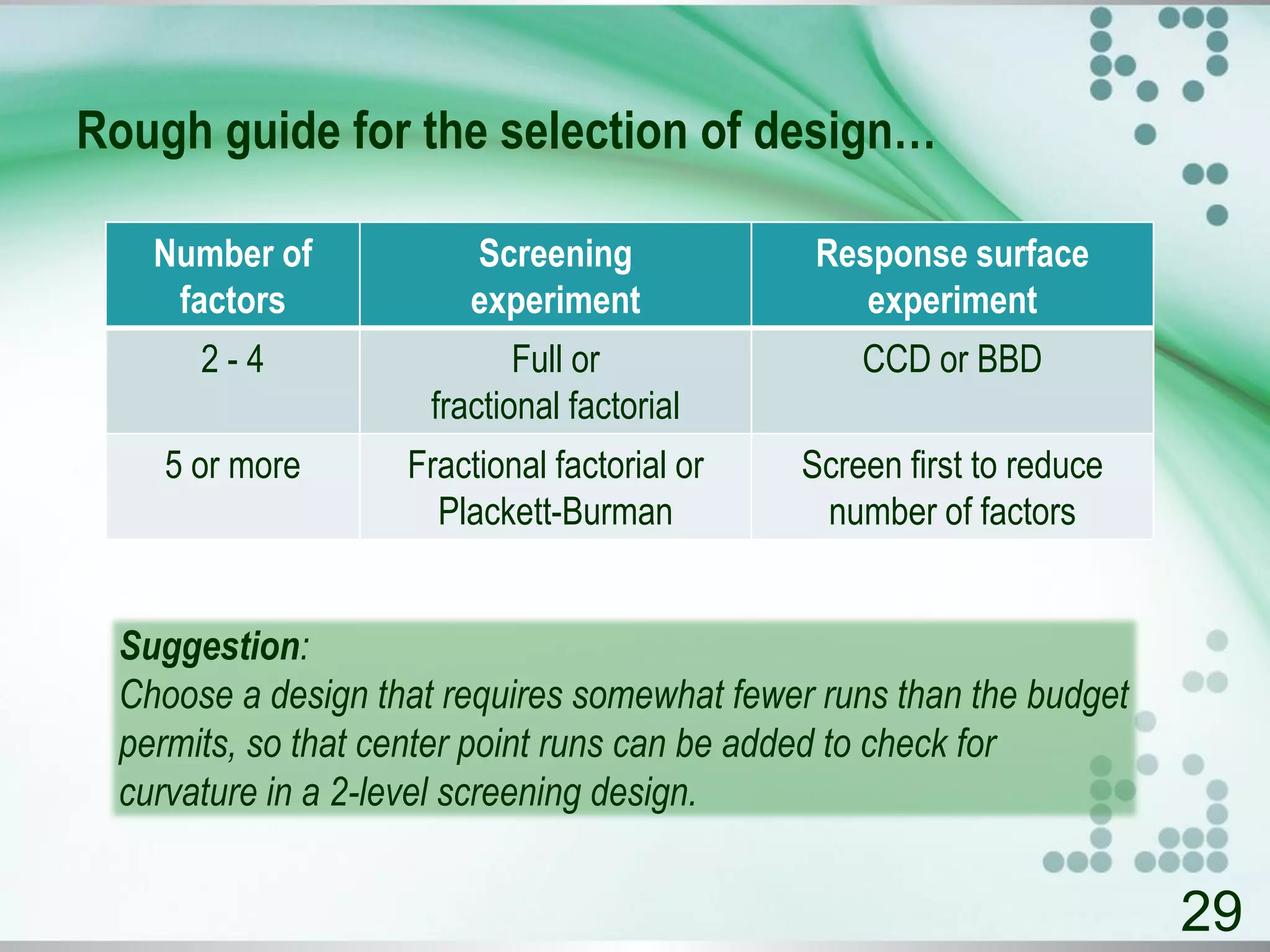 Rough guide for the selection of design…

| Number of factors | Screening experiment | Response surface experiment |
|---|---|---|
| 2 - 4 | Full or fractional factorial | CCD or BBD |
| 5 or more | Fractional factorial or Plackett-Burman | Screen first to reduce number of factors |

Suggestion:
Choose a design that requires somewhat fewer runs than the budget permits, so that center point runs can be added to check for curvature in a 2-level screening design.

29